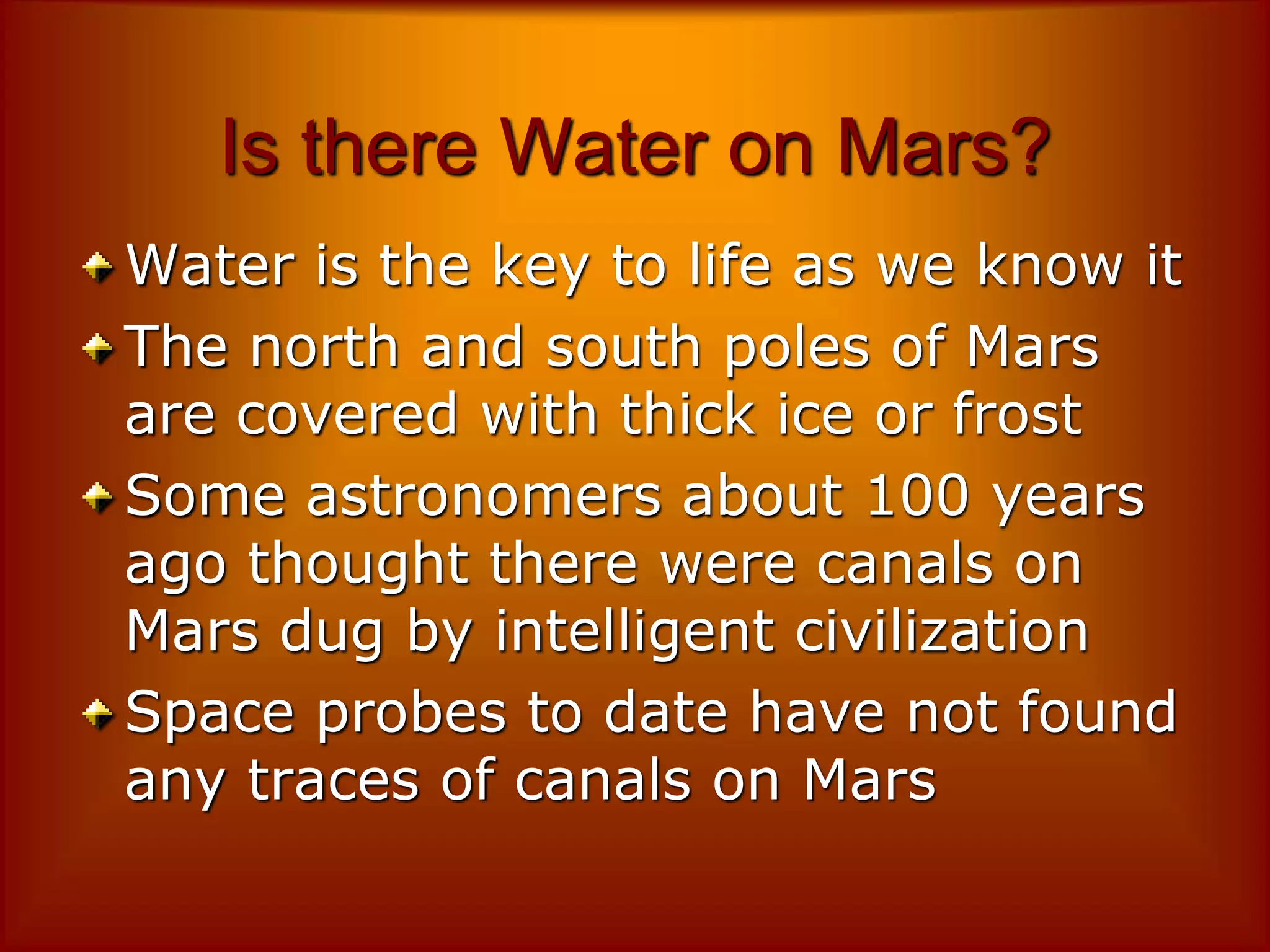 Is there Water on Mars?

Water is the key to life as we know it

The north and south poles of Mars are covered with thick ice or frost

Some astronomers about 100 years ago thought there were canals on Mars dug by intelligent civilization

Space probes to date have not found any traces of canals on Mars